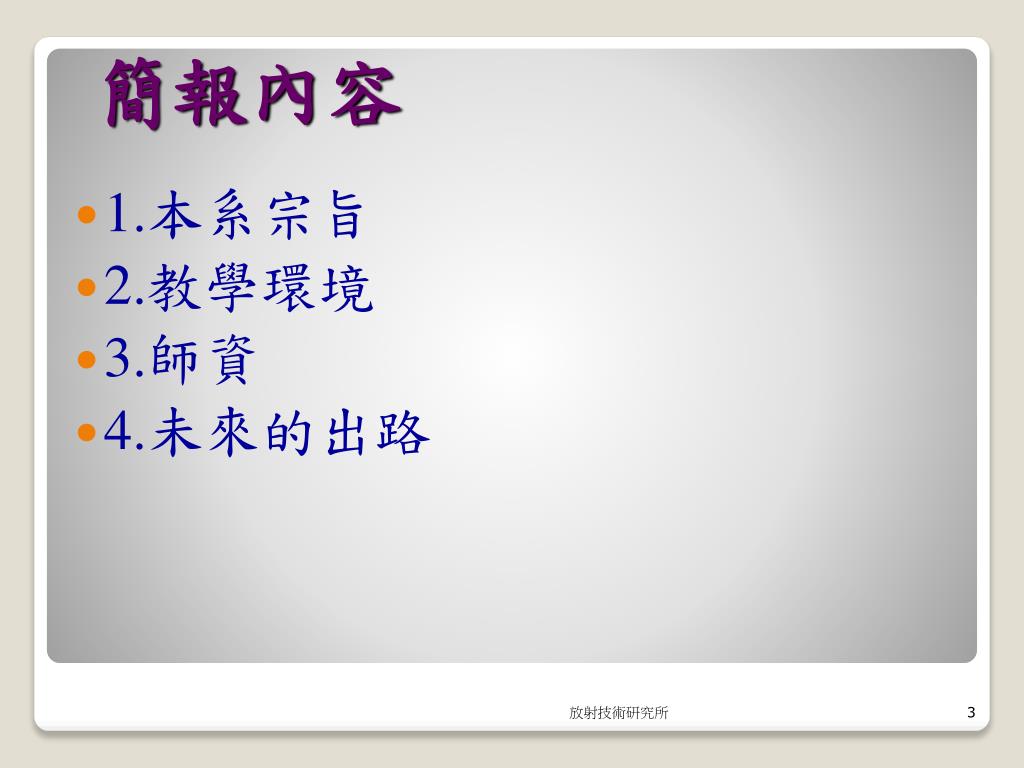 簡報內容

1.本系宗旨
2.教學環境
3.師資
4.未來的出路

放射技術研究所
3